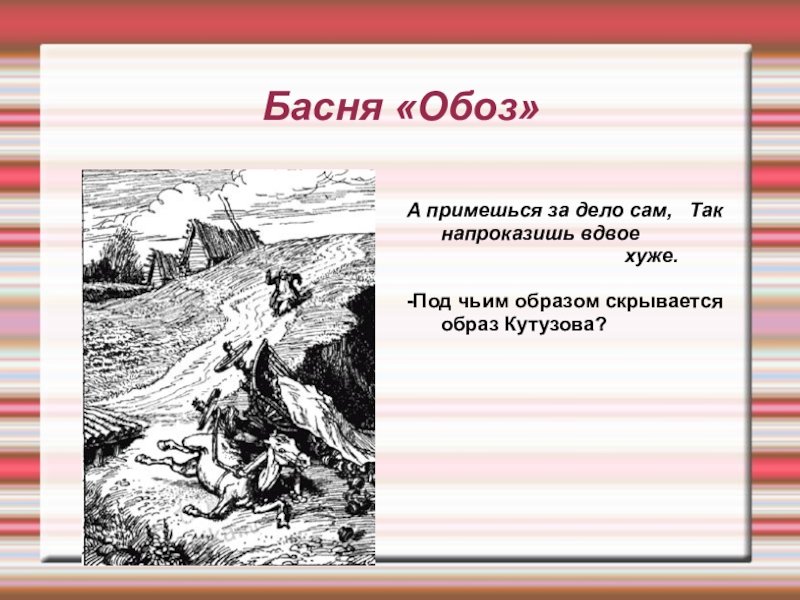 Басня «Обоз»

А примешься за дело сам, Так напроказишь вдвое хуже.

-Под чьим образом скрывается образ Кутузова?